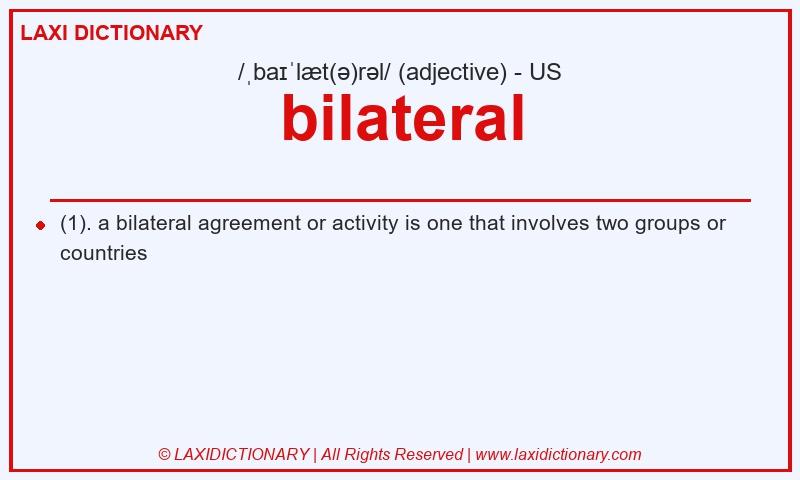 LAXI DICTIONARY

/ˌbaɪˈlæt(ə)rəl/ (adjective) - US

bilateral

(1). a bilateral agreement or activity is one that involves two groups or countries

© LAXIDICTIONARY | All Rights Reserved | www.laxidictionary.com